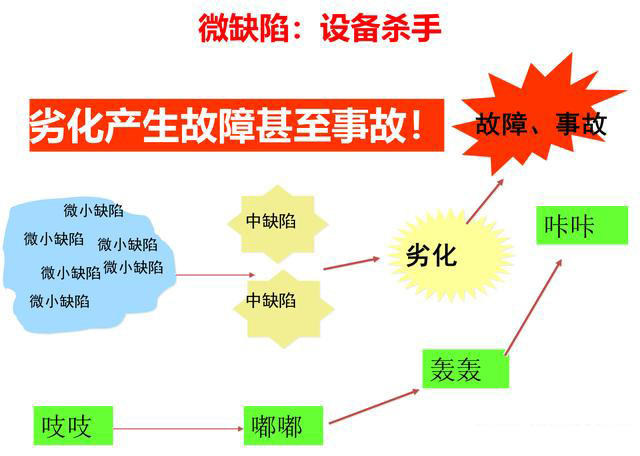 微缺陷：设备杀手

劣化产生故障甚至事故！

故障、事故

微小缺陷
微小缺陷
微小缺陷
微小缺陷
微小缺陷
微小缺陷

中缺陷

中缺陷

劣化

咔咔

轰轰

吱吱

嘟嘟